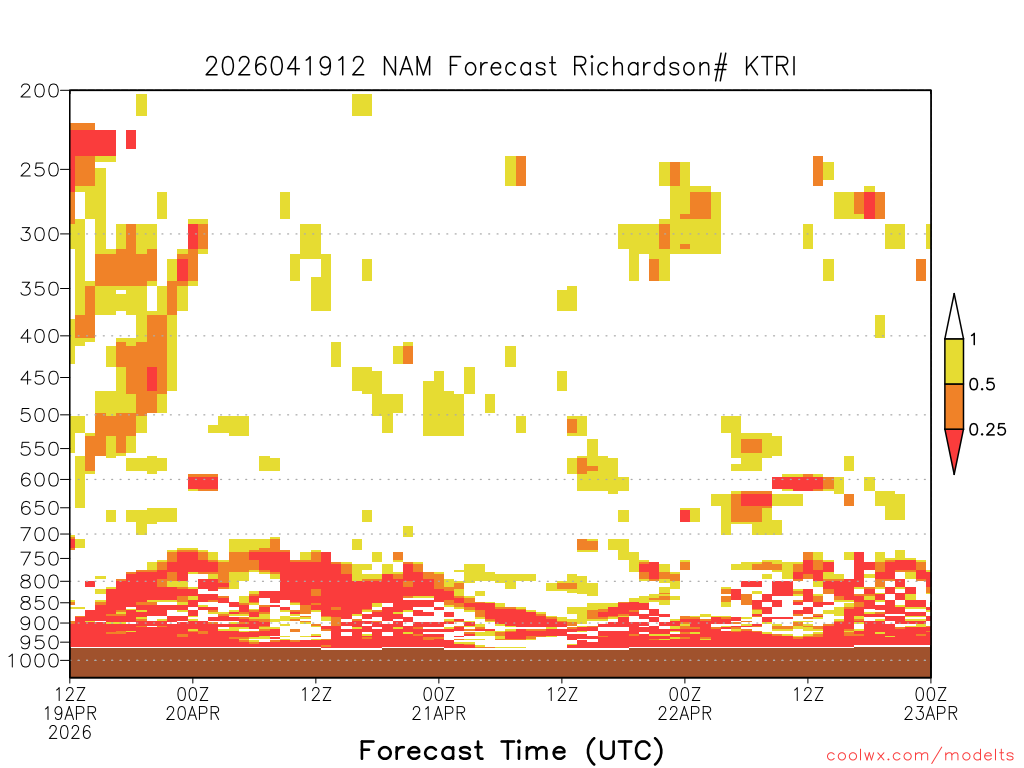 2026041912 NAM Forecast Richardson# KTRI

200
250
300
350
400
450
500
550
600
650
700
750
800
850
900
950
1000

1
0.5
0.25

12Z
19APR
2026
00Z
20APR
12Z
00Z
21APR
12Z
00Z
22APR
12Z
00Z
23APR

Forecast Time (UTC)

coolwx.com/modelts